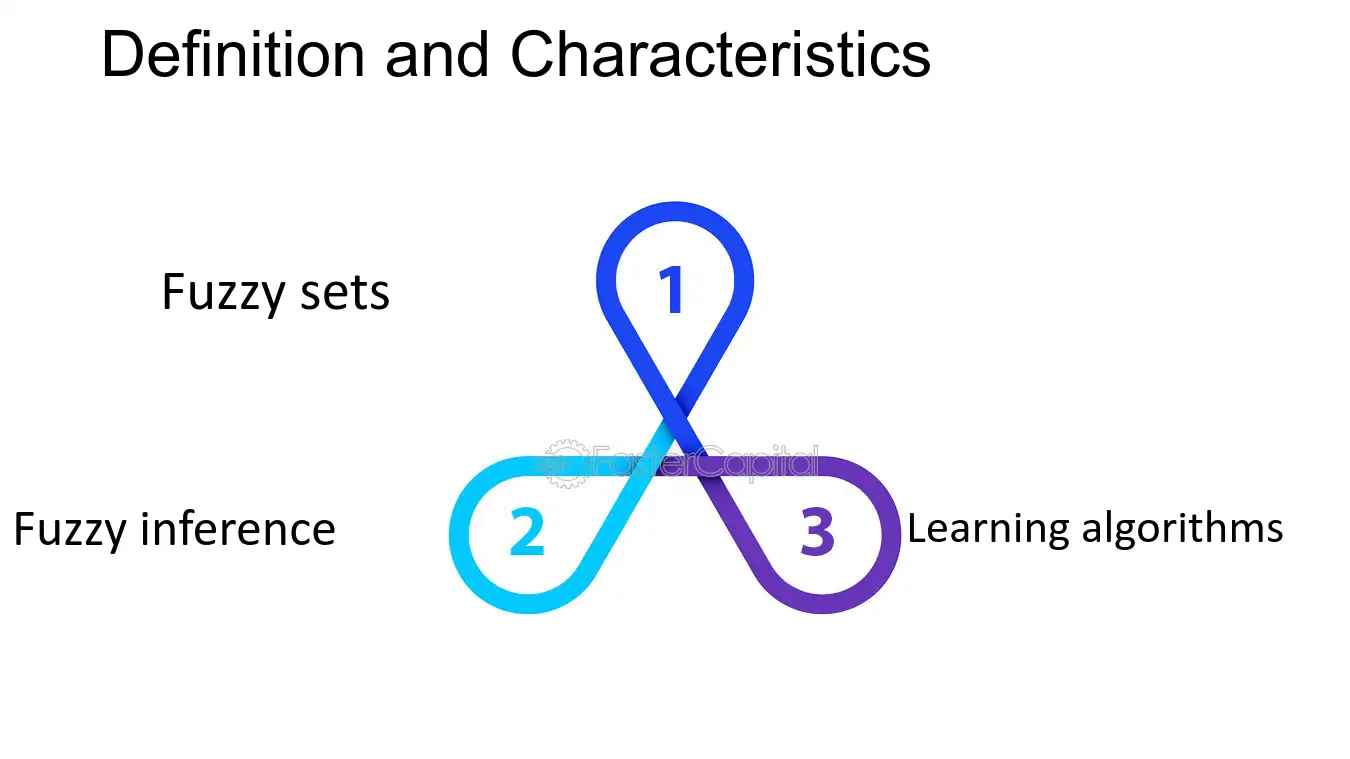 Definition and Characteristics

Fuzzy sets

1

Fuzzy inference

2

3

Learning algorithms

FasterCapital